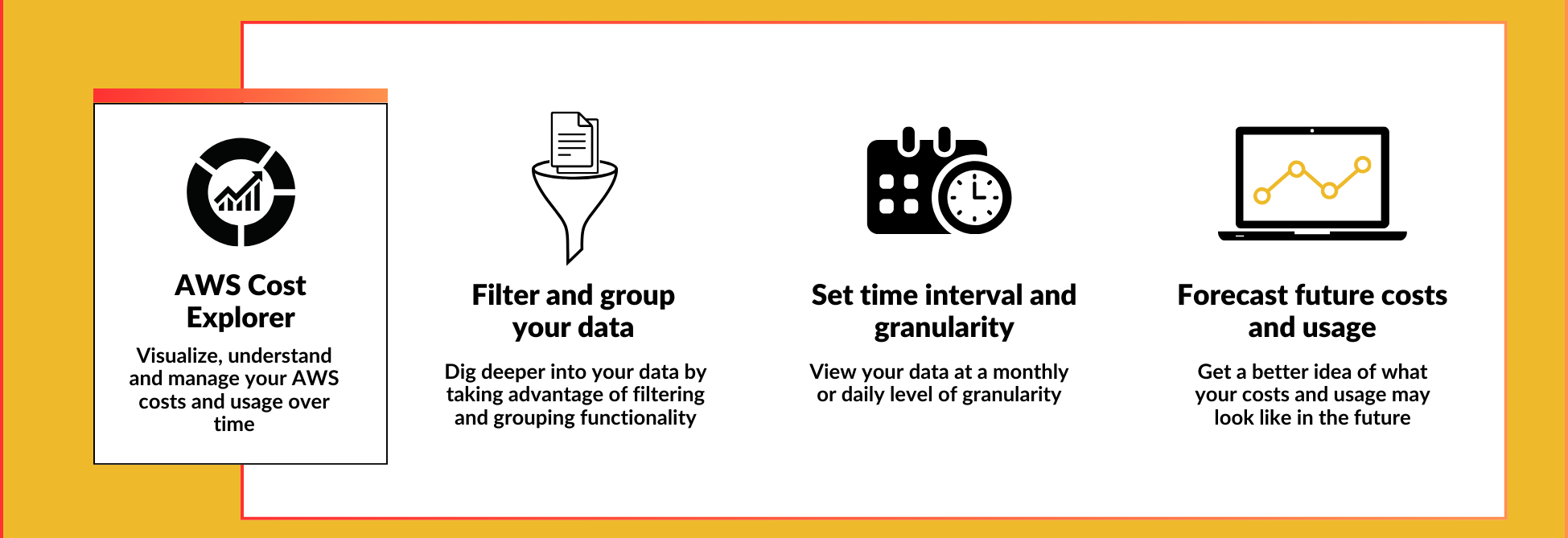 AWS Cost Explorer

Visualize, understand and manage your AWS costs and usage over time

Filter and group your data

Dig deeper into your data by taking advantage of filtering and grouping functionality

Set time interval and granularity

View your data at a monthly or daily level of granularity

Forecast future costs and usage

Get a better idea of what your costs and usage may look like in the future